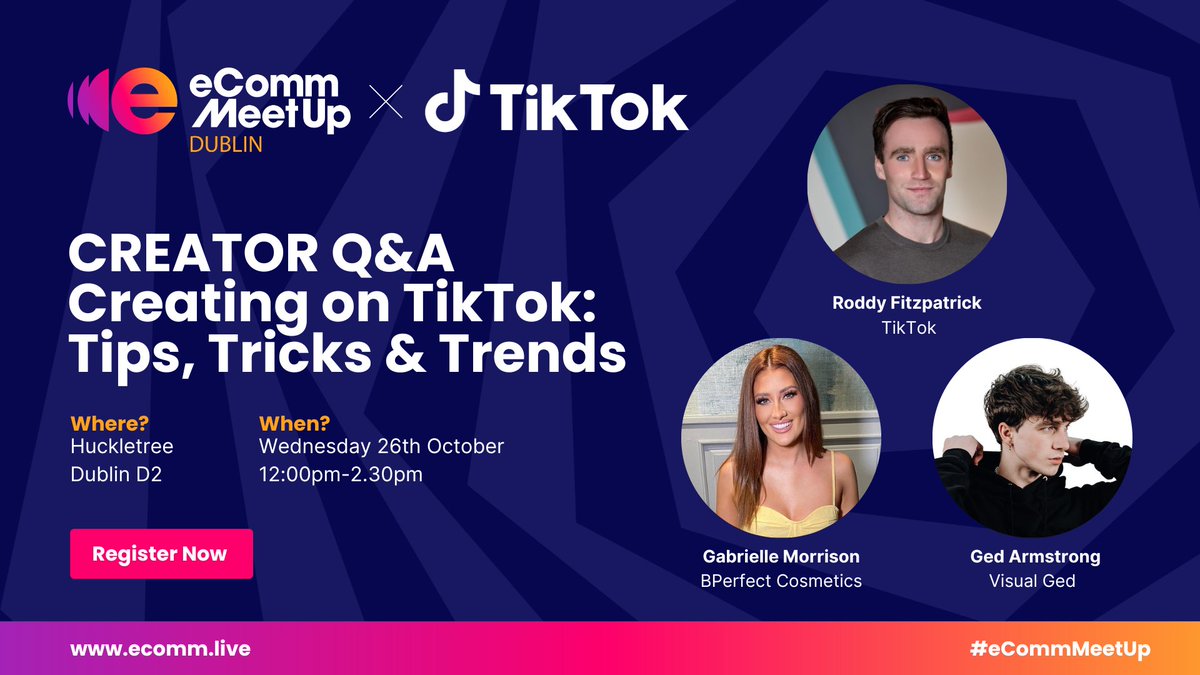 eComm MeetUp DUBLIN × TikTok

CREATOR Q&A
Creating on TikTok: Tips, Tricks & Trends

Where?
Huckletree
Dublin D2

When?
Wednesday 26th October
12:00pm-2.30pm

Register Now

Roddy Fitzpatrick
TikTok

Gabrielle Morrison
BPerfect Cosmetics

Ged Armstrong
Visual Ged

www.ecomm.live

#eCommMeetUp